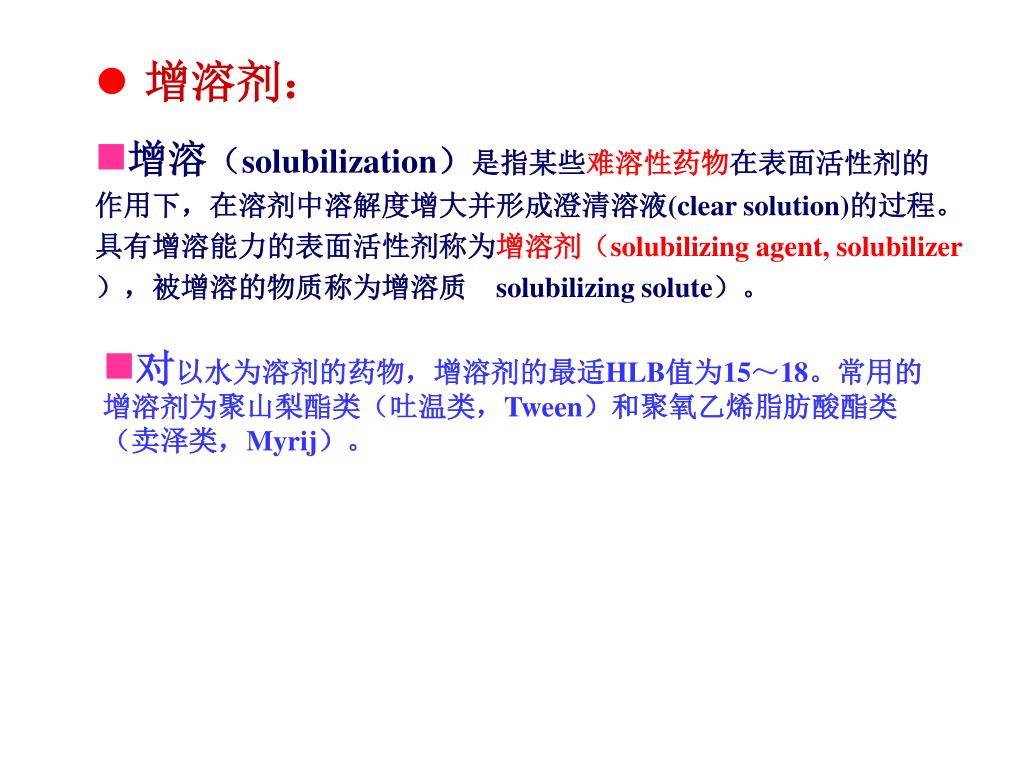 ● 增溶剂：

■增溶（solubilization）是指某些难溶性药物在表面活性剂的作用下，在溶剂中溶解度增大并形成澄清溶液(clear solution)的过程。具有增溶能力的表面活性剂称为增溶剂（solubilizing agent, solubilizer），被增溶的物质称为增溶质 solubilizing solute）。

■对以水为溶剂的药物，增溶剂的最适HLB值为15～18。常用的增溶剂为聚山梨酯类（吐温类，Tween）和聚氧乙烯脂肪酸酯类（卖泽类，Myrij）。